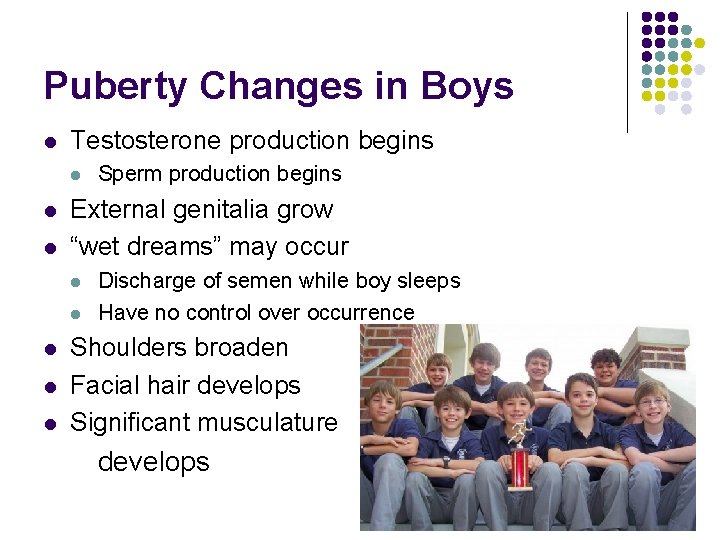 Puberty Changes in Boys

- Testosterone production begins
  - Sperm production begins
- External genitalia grow
- “wet dreams” may occur
  - Discharge of semen while boy sleeps
  - Have no control over occurrence
- Shoulders broaden
- Facial hair develops
- Significant musculature develops